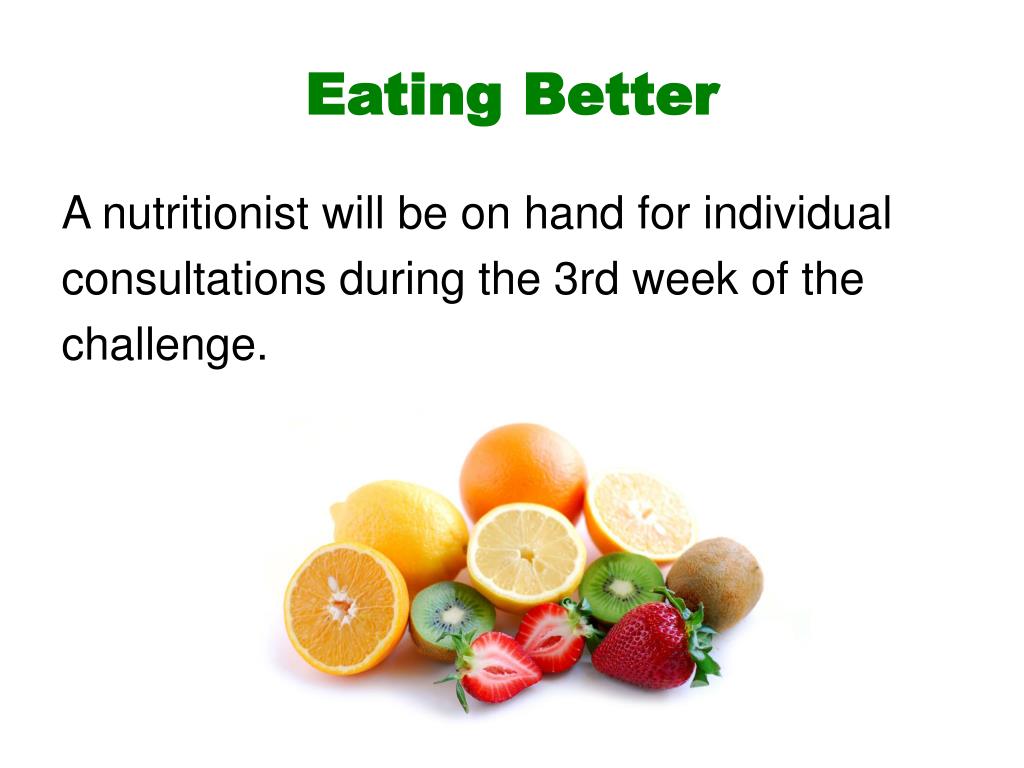 Eating Better

A nutritionist will be on hand for individual consultations during the 3rd week of the challenge.